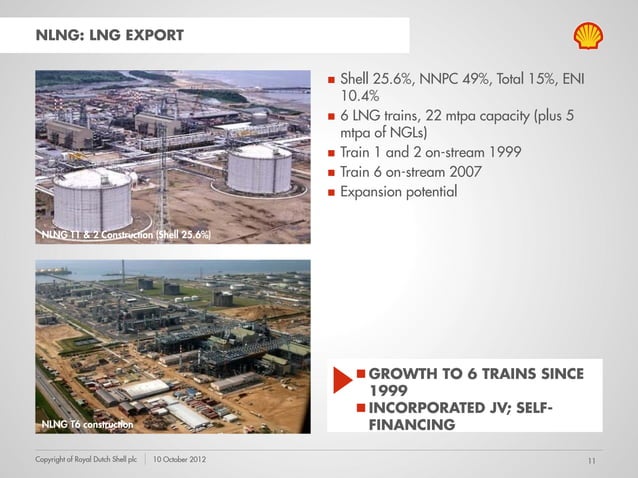 NLNG: LNG EXPORT

NLNG T1 & 2 Construction (Shell 25.6%)

NLNG T6 construction

- Shell 25.6%, NNPC 49%, Total 15%, ENI 10.4%
- 6 LNG trains, 22 mtpa capacity (plus 5 mtpa of NGLs)
- Train 1 and 2 on-stream 1999
- Train 6 on-stream 2007
- Expansion potential

- GROWTH TO 6 TRAINS SINCE 1999
- INCORPORATED JV; SELF-FINANCING

Copyright of Royal Dutch Shell plc | 10 October 2012

11